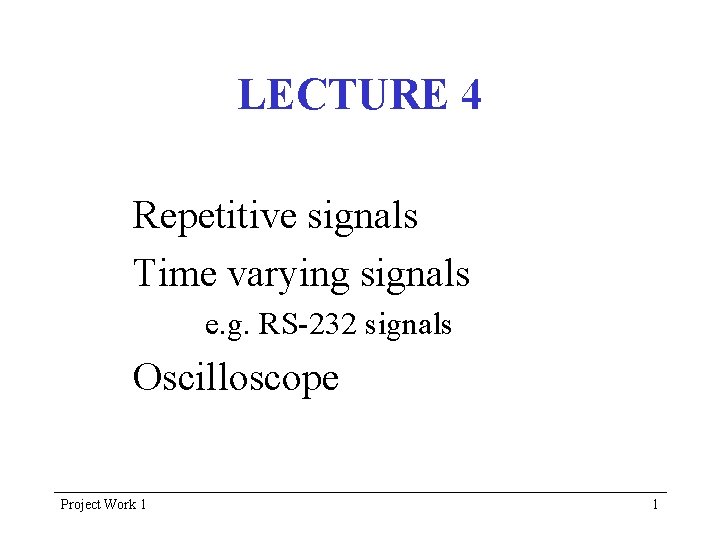 LECTURE 4

Repetitive signals

Time varying signals

e.g. RS-232 signals

Oscilloscope

Project Work 1

1